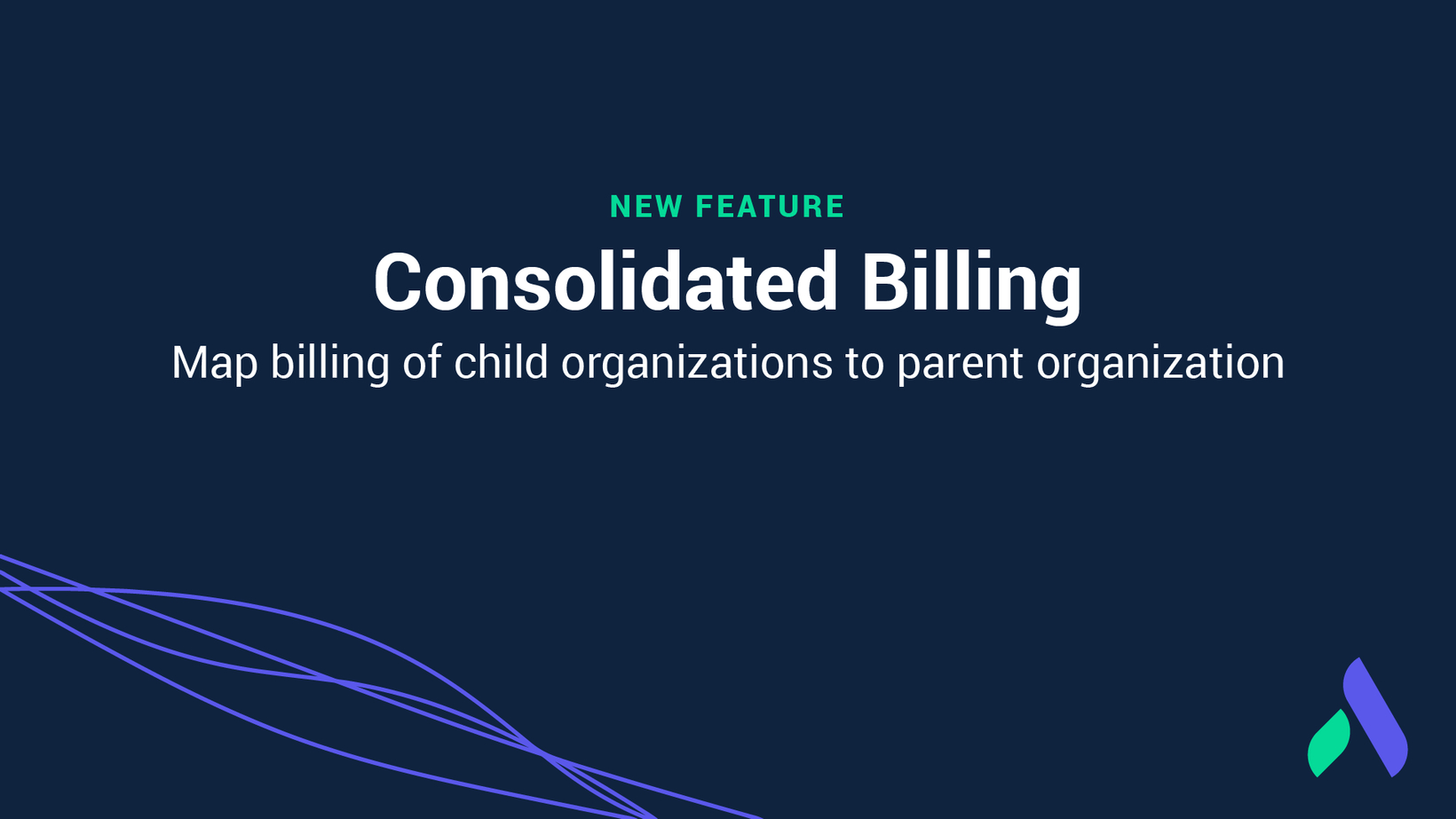 NEW FEATURE

Consolidated Billing

Map billing of child organizations to parent organization